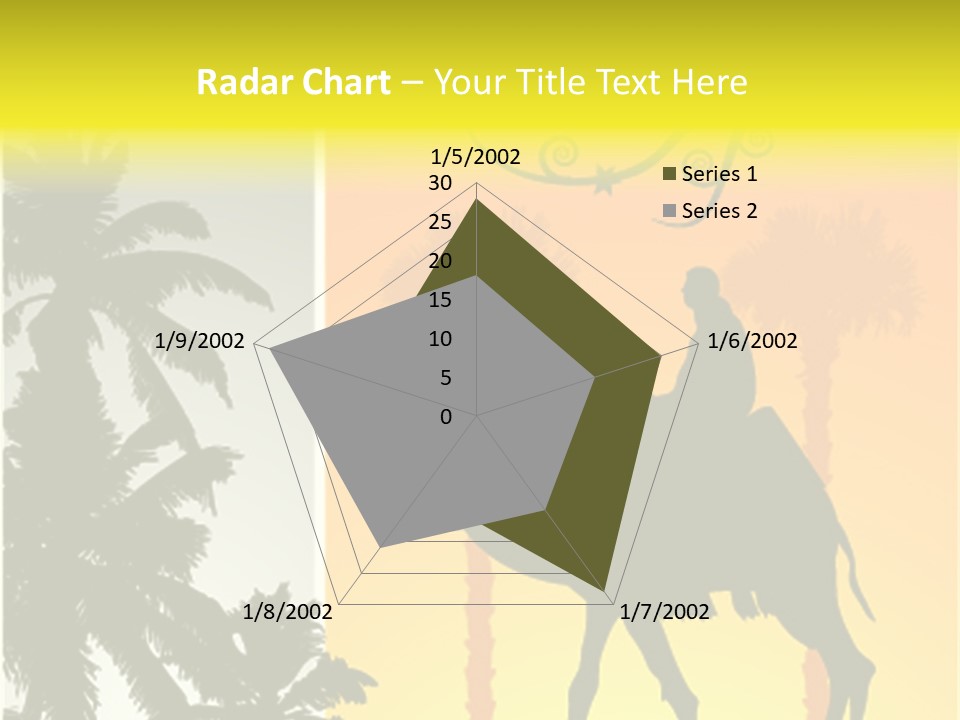 Radar Chart – Your Title Text Here

1/5/2002
30
25
20
15
10
5
0
1/6/2002
1/7/2002
1/8/2002
1/9/2002

Series 1
Series 2